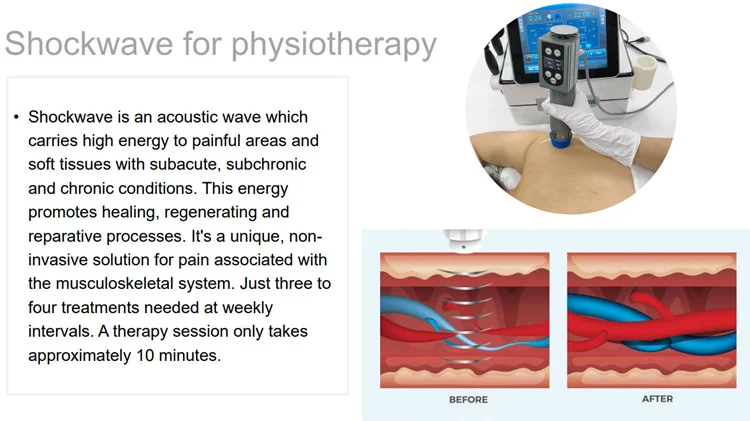 Shockwave for physiotherapy

• Shockwave is an acoustic wave which carries high energy to painful areas and soft tissues with subacute, subchronic and chronic conditions. This energy promotes healing, regenerating and reparative processes. It's a unique, non-invasive solution for pain associated with the musculoskeletal system. Just three to four treatments needed at weekly intervals. A therapy session only takes approximately 10 minutes.

0:24

22:06

BEFORE

AFTER